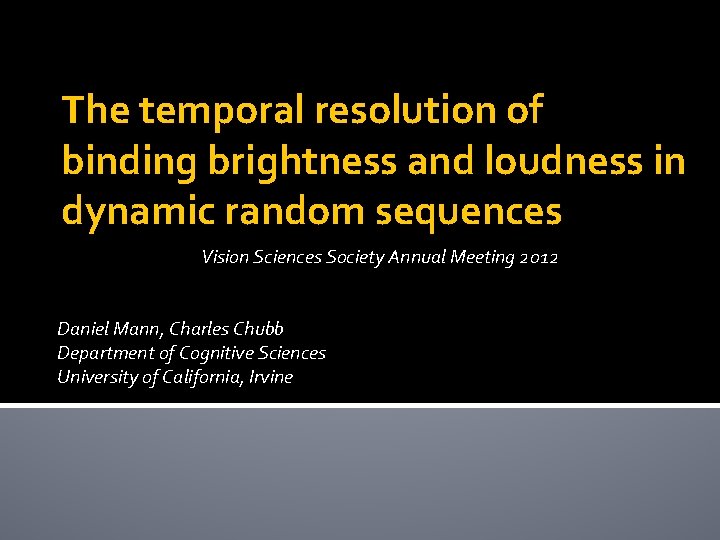 The temporal resolution of binding brightness and loudness in dynamic random sequences

Vision Sciences Society Annual Meeting 2012

Daniel Mann, Charles Chubb
Department of Cognitive Sciences
University of California, Irvine